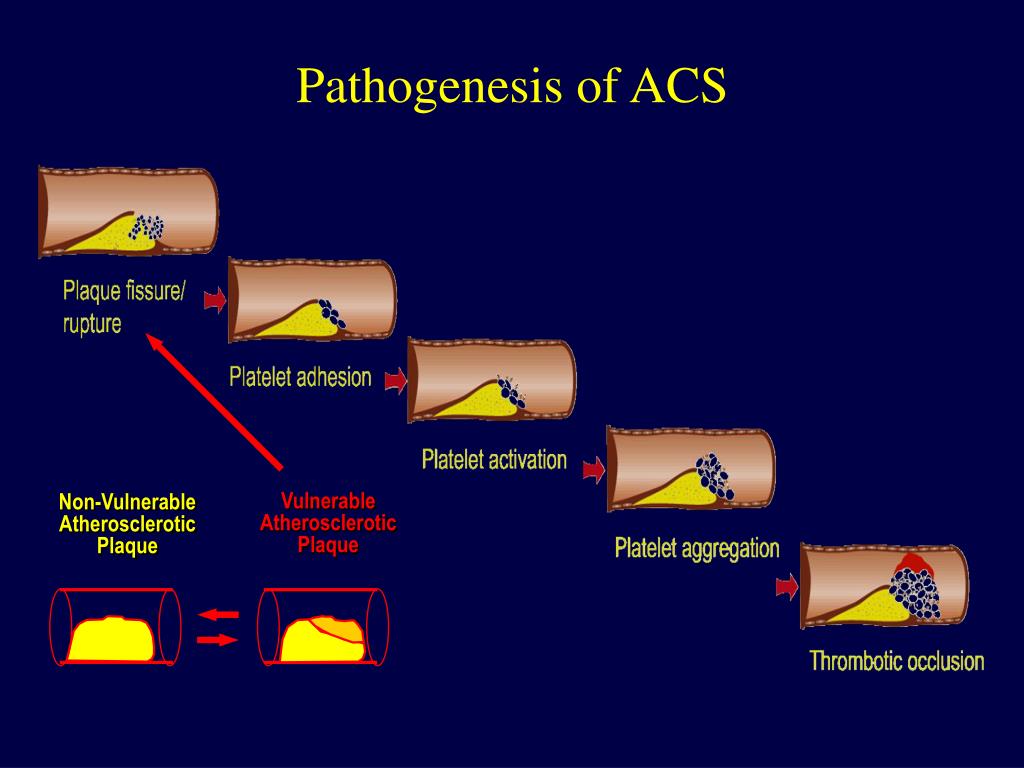 Pathogenesis of ACS

Plaque fissure/ rupture

Platelet adhesion

Platelet activation

Platelet aggregation

Thrombotic occlusion

Non-Vulnerable Atherosclerotic Plaque

Vulnerable Atherosclerotic Plaque